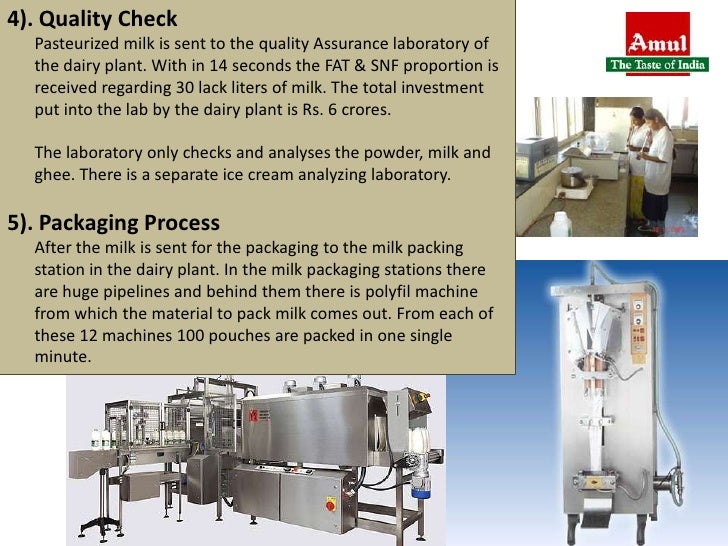 4). Quality Check

Pasteurized milk is sent to the quality Assurance laboratory of the dairy plant. With in 14 seconds the FAT & SNF proportion is received regarding 30 lack liters of milk. The total investment put into the lab by the dairy plant is Rs. 6 crores.

The laboratory only checks and analyses the powder, milk and ghee. There is a separate ice cream analyzing laboratory.

5). Packaging Process

After the milk is sent for the packaging to the milk packing station in the dairy plant. In the milk packaging stations there are huge pipelines and behind them there is polyfil machine from which the material to pack milk comes out. From each of these 12 machines 100 pouches are packed in one single minute.

Amul
The Taste of India